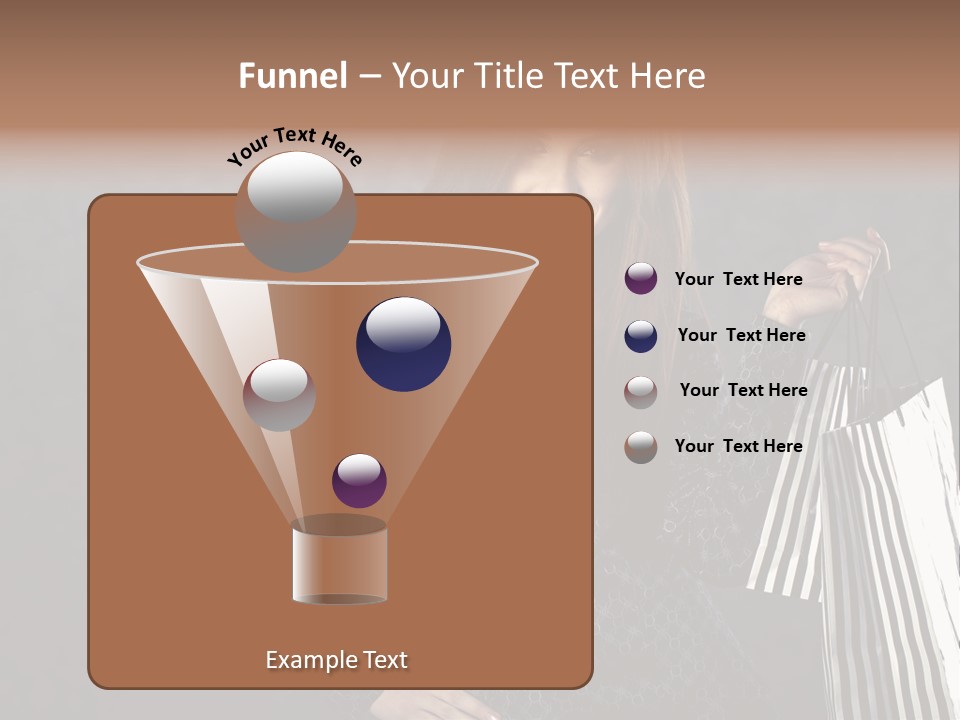 Funnel – Your Title Text Here

Your Text Here

Your Text Here

Your Text Here

Your Text Here

Your Text Here

Example Text